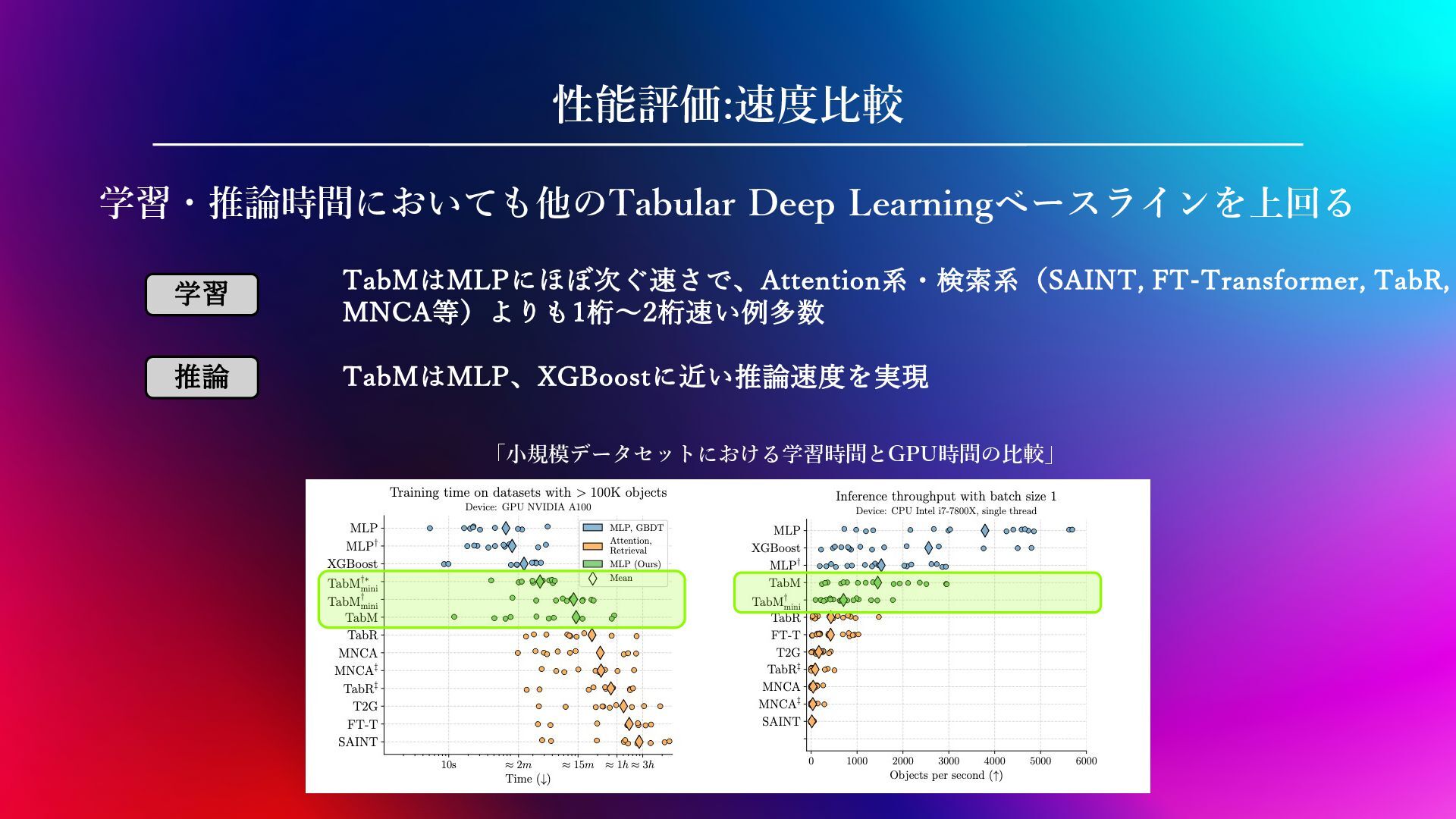 性能評価:速度比較

学習・推論時間においても他のTabular Deep Learningベースラインを上回る

学習

TabMはMLPにほぼ次ぐ速さで、Attention系・検索系（SAINT, FT-Transformer, TabR, MNCA等）よりも1桁〜2桁速い例多数

推論

TabMはMLP、XGBoostに近い推論速度を実現

「小規模データセットにおける学習時間とGPU時間の比較」

Training time on datasets with > 100K objects
Device: GPU NVIDIA A100

MLP
MLP$^{\dagger}$
XGBoost
TabM$^{\dagger *}_{\text{mini}}$
TabM$^{\dagger}_{\text{mini}}$
TabM
TabR
MNCA
MNCA$^{\ddagger}$
TabR$^{\ddagger}$
T2G
FT-T
SAINT

MLP, GBDT
Attention, Retrieval
MLP (Ours)
Mean

10s $\approx 2m$ $\approx 15m$ $\approx 1h$ $\approx 3h$
Time (↓)

Inference throughput with batch size 1
Device: CPU Intel i7-7800X, single thread

MLP
XGBoost
MLP$^{\dagger}$
TabM
TabM$^{\dagger}_{\text{mini}}$
TabR
FT-T
T2G
TabR$^{\ddagger}$
MNCA
MNCA$^{\ddagger}$
SAINT

0 1000 2000 3000 4000 5000 6000
Objects per second (↑)